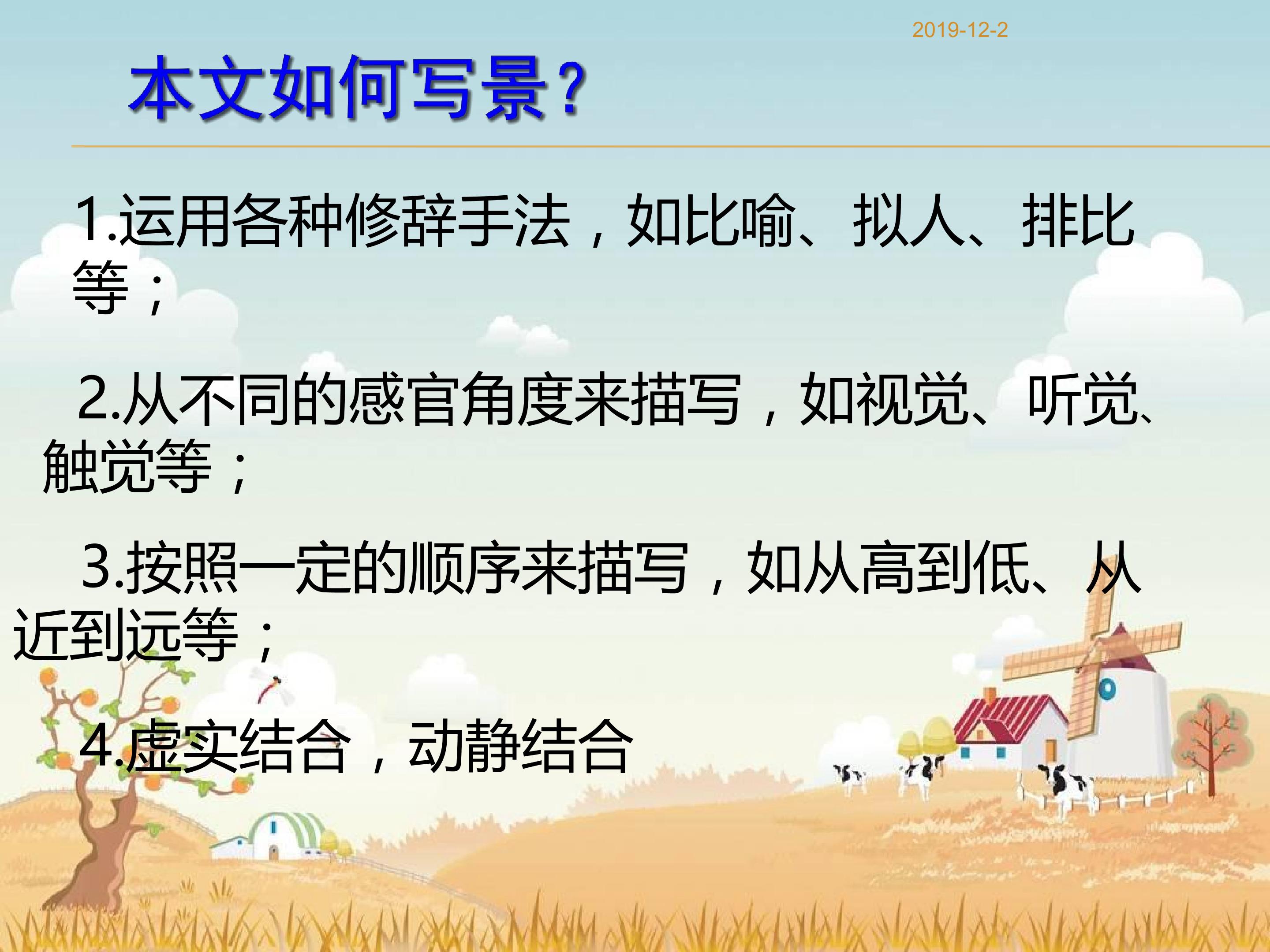 2019-12-2

本文如何写景?

1.运用各种修辞手法，如比喻、拟人、排比等；

2.从不同的感官角度来描写，如视觉、听觉、触觉等；

3.按照一定的顺序来描写，如从高到低、从近到远等；

4.虚实结合，动静结合